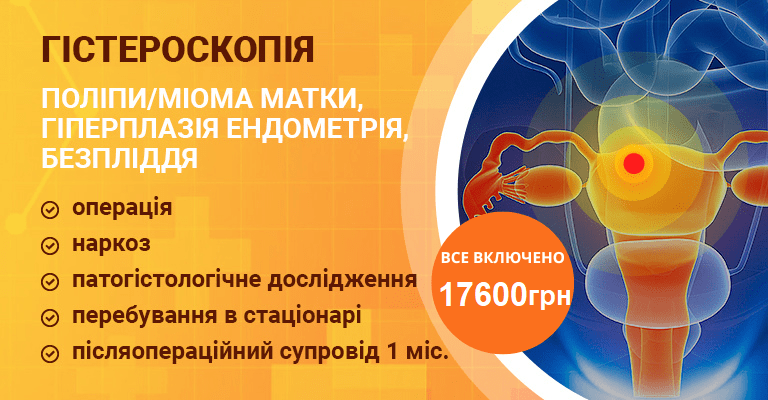 ГІСТЕРОСКОПІЯ

ПОЛІПИ/МІОМА МАТКИ, ГІПЕРПЛАЗІЯ ЕНДОМЕТРІЯ, БЕЗПЛІДДЯ

операція
наркоз
патогістологічне дослідження
перебування в стаціонарі
післяопераційний супровід 1 міс.

ВСЕ ВКЛЮЧЕНО
17600грн